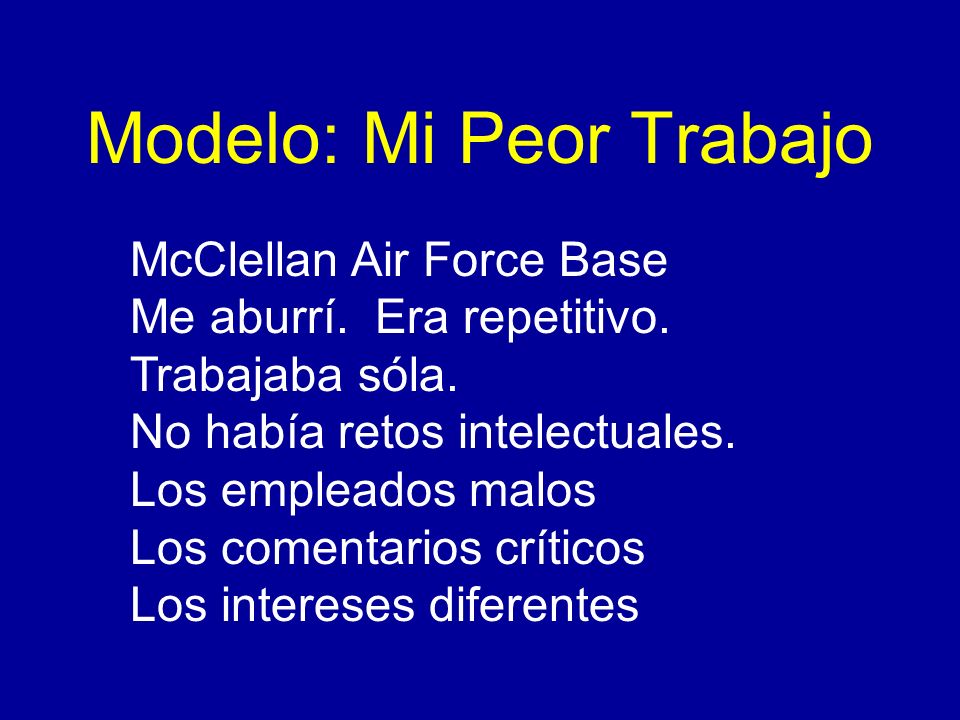 Modelo: Mi Peor Trabajo

McClellan Air Force Base
Me aburrí.  Era repetitivo.
Trabajaba sóla.
No había retos intelectuales.
Los empleados malos
Los comentarios críticos
Los intereses diferentes